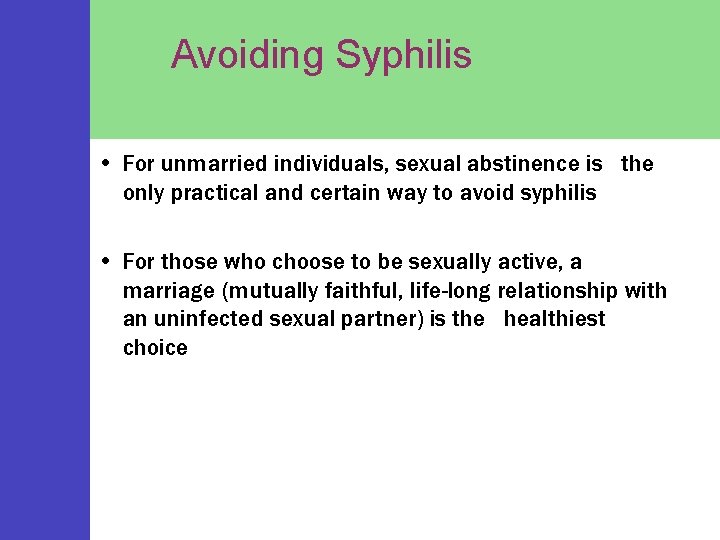 Avoiding Syphilis

• For unmarried individuals, sexual abstinence is the only practical and certain way to avoid syphilis

• For those who choose to be sexually active, a marriage (mutually faithful, life-long relationship with an uninfected sexual partner) is the healthiest choice